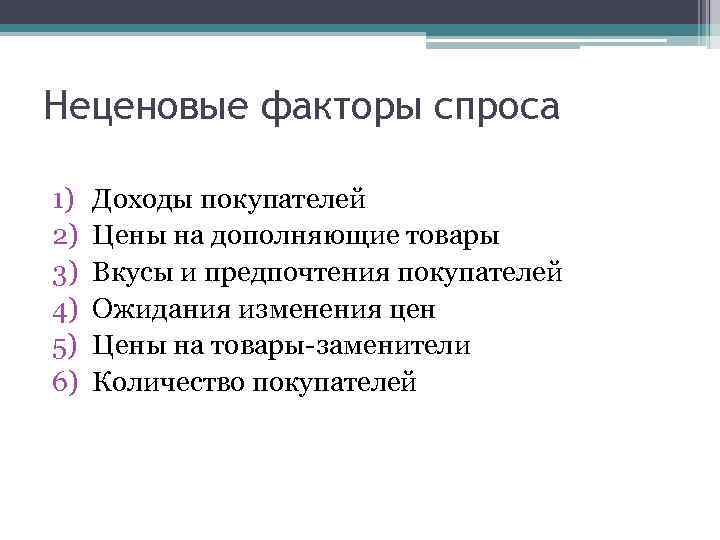 Неценовые факторы спроса

1) Доходы покупателей
2) Цены на дополняющие товары
3) Вкусы и предпочтения покупателей
4) Ожидания изменения цен
5) Цены на товары-заменители
6) Количество покупателей